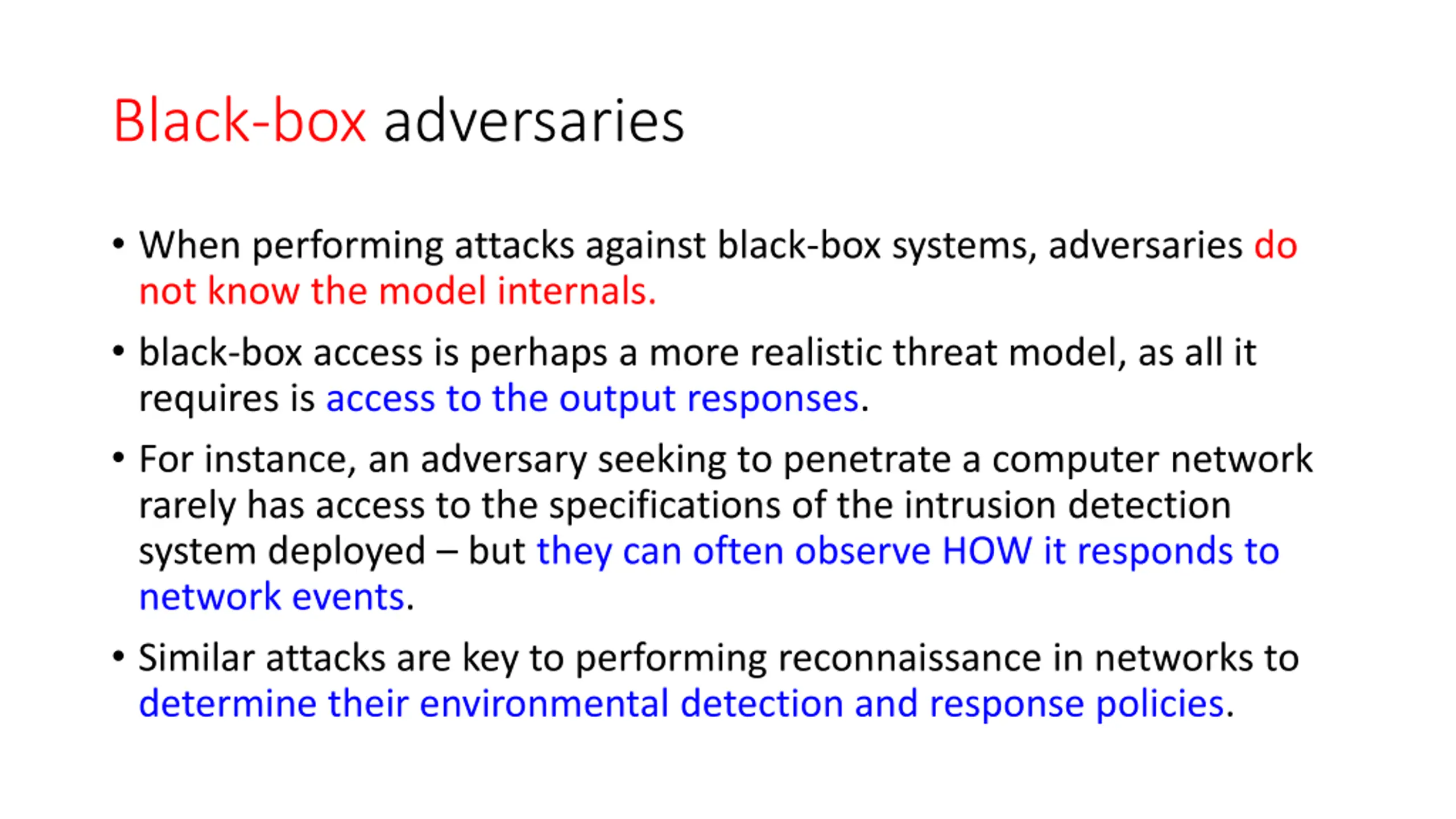 Black-box adversaries

• When performing attacks against black-box systems, adversaries do not know the model internals.

• black-box access is perhaps a more realistic threat model, as all it requires is access to the output responses.

• For instance, an adversary seeking to penetrate a computer network rarely has access to the specifications of the intrusion detection system deployed – but they can often observe HOW it responds to network events.

• Similar attacks are key to performing reconnaissance in networks to determine their environmental detection and response policies.